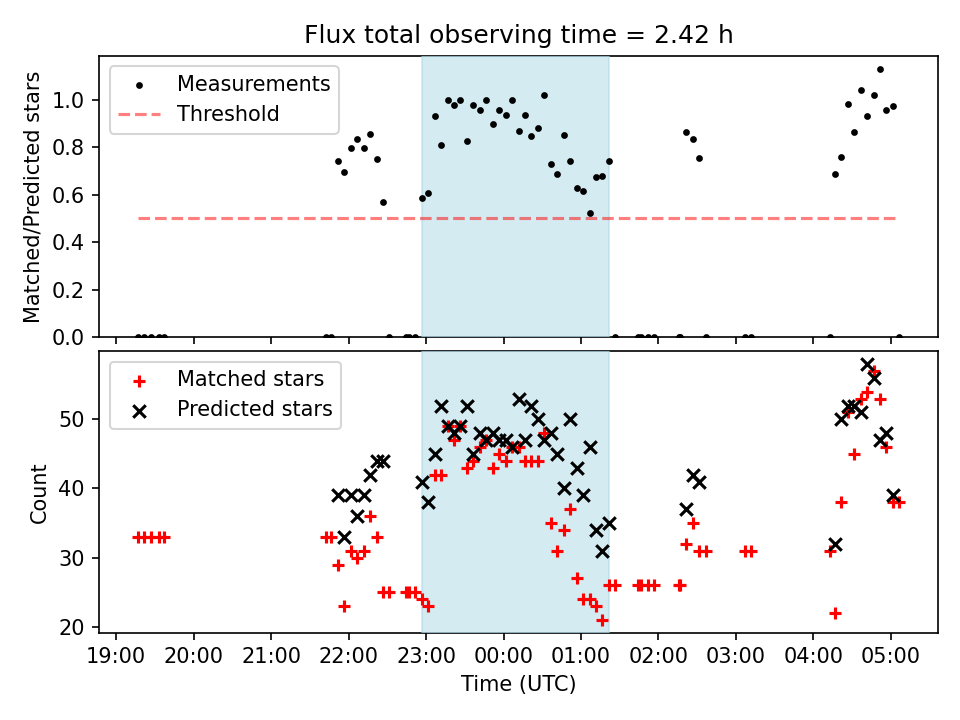 Flux total observing time = 2.42 h

Measurements
Threshold

Matched/Predicted stars
1.0
0.8
0.6
0.4
0.2
0.0

Matched stars
Predicted stars

Count
50
40
30
20

19:00
20:00
21:00
22:00
23:00
00:00
01:00
02:00
03:00
04:00
05:00
Time (UTC)